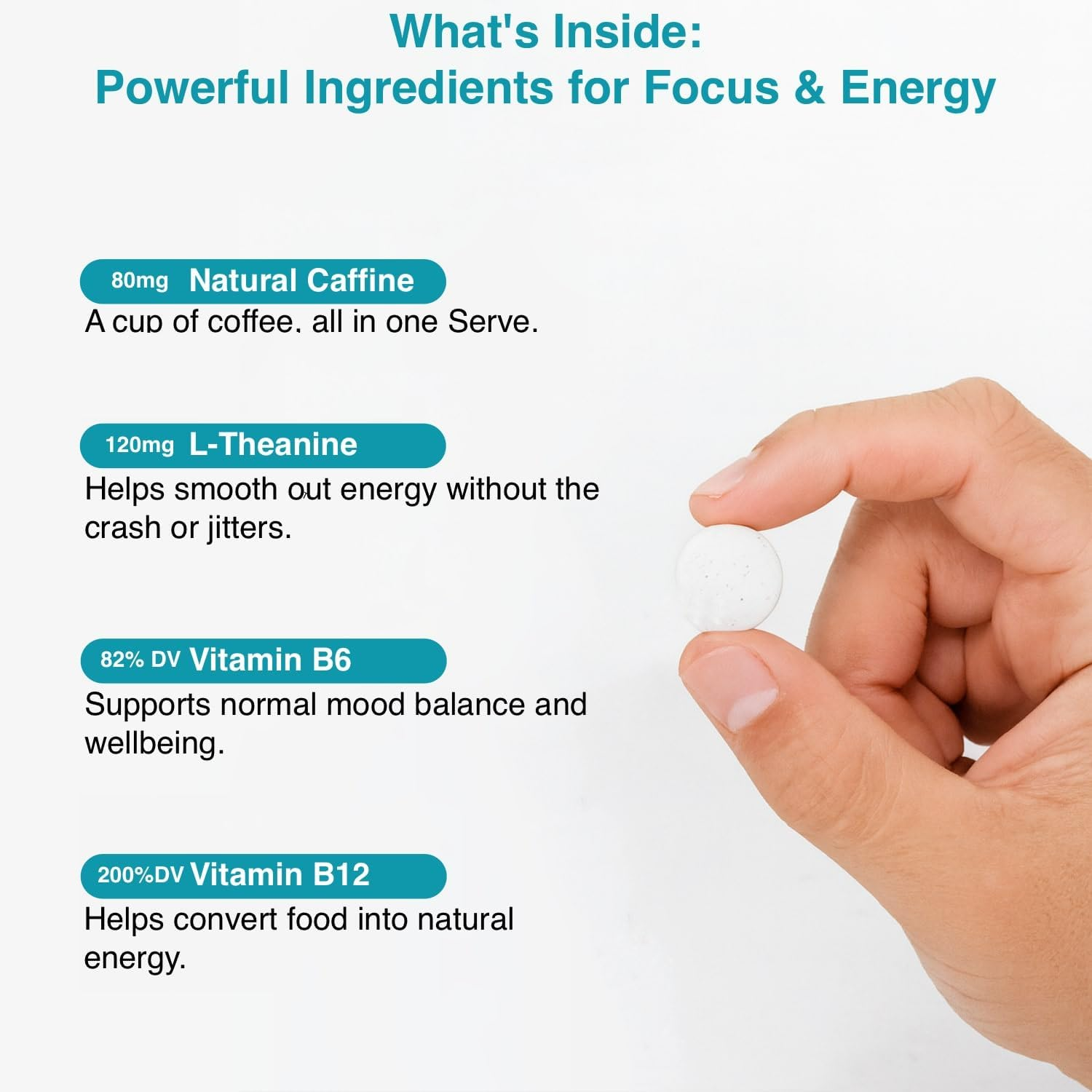 What's Inside:
Powerful Ingredients for Focus & Energy

80mg Natural Caffine
A cup of coffee, all in one Serve.

120mg L-Theanine
Helps smooth out energy without the crash or jitters.

82% DV Vitamin B6
Supports normal mood balance and wellbeing.

200%DV Vitamin B12
Helps convert food into natural energy.